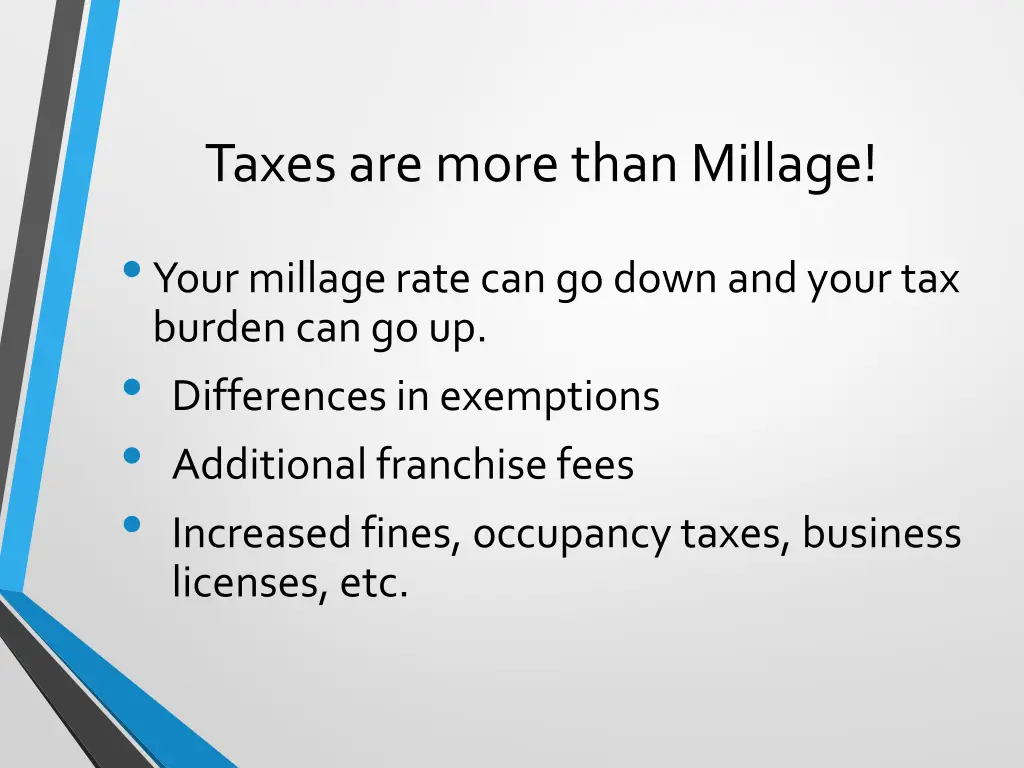 Taxes are more than Millage!

• Your millage rate can go down and your tax burden can go up.
• Differences in exemptions
• Additional franchise fees
• Increased fines, occupancy taxes, business licenses, etc.